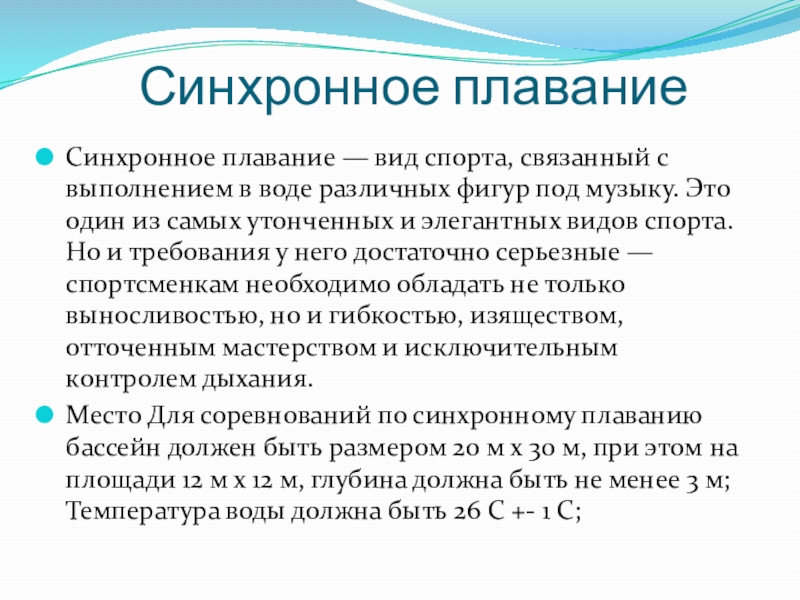 Синхронное плавание

Синхронное плавание — вид спорта, связанный с выполнением в воде различных фигур под музыку. Это один из самых утонченных и элегантных видов спорта. Но и требования у него достаточно серьезные — спортсменкам необходимо обладать не только выносливостью, но и гибкостью, изяществом, отточенным мастерством и исключительным контролем дыхания.

Место Для соревнований по синхронному плаванию бассейн должен быть размером 20 м х 30 м, при этом на площади 12 м х 12 м, глубина должна быть не менее 3 м; Температура воды должна быть 26 С +- 1 С;